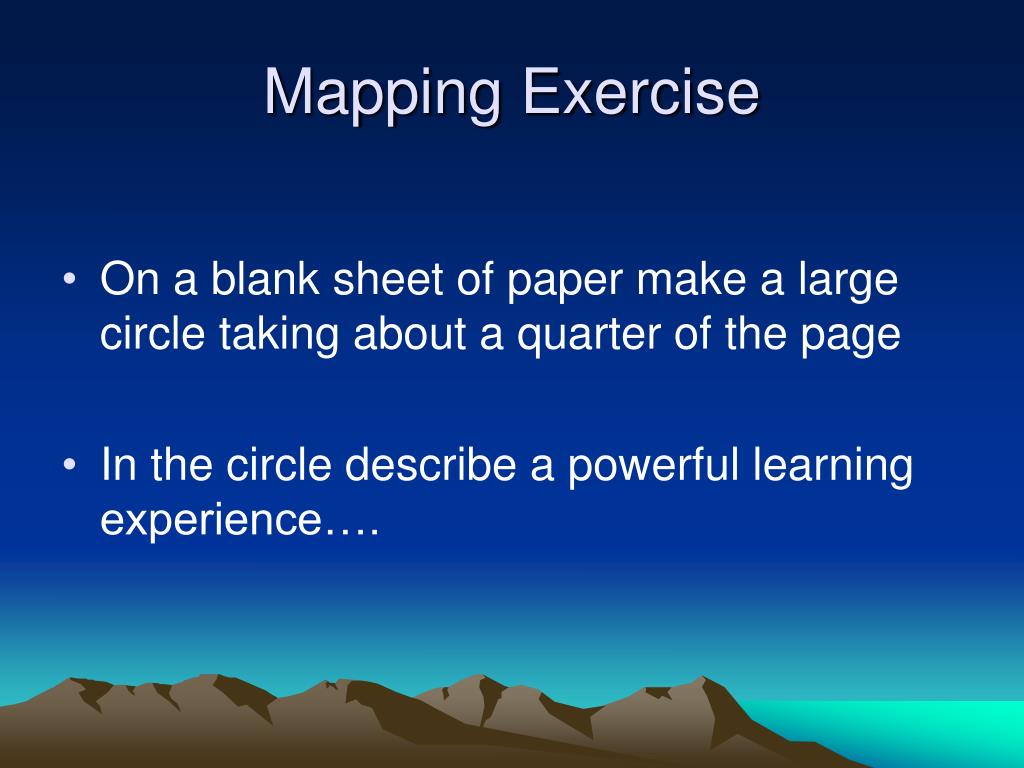 Mapping Exercise

• On a blank sheet of paper make a large circle taking about a quarter of the page

• In the circle describe a powerful learning experience….